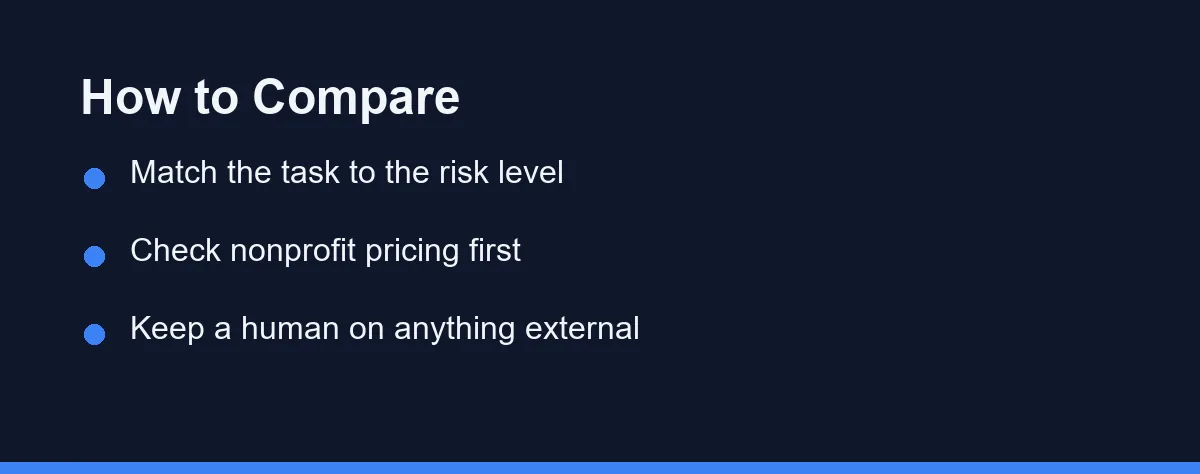 How to Compare

• Match the task to the risk level
• Check nonprofit pricing first
• Keep a human on anything external